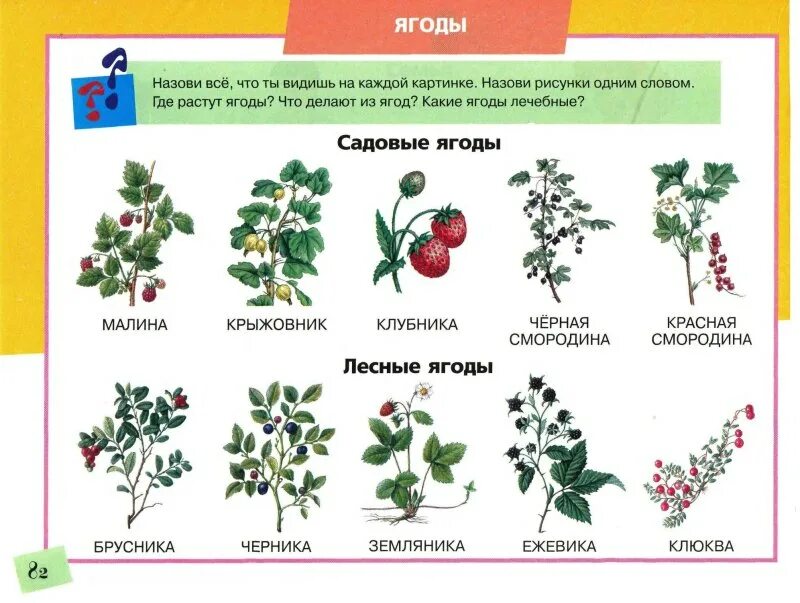 ЯГОДЫ

Назови всё, что ты видишь на каждой картинке. Назови рисунки одним словом. Где растут ягоды? Что делают из ягод? Какие ягоды лечебные?

Садовые ягоды

МАЛИНА

КРЫЖОВНИК

КЛУБНИКА

ЧЁРНАЯ СМОРОДИНА

КРАСНАЯ СМОРОДИНА

Лесные ягоды

БРУСНИКА

ЧЕРНИКА

ЗЕМЛЯНИКА

ЕЖЕВИКА

КЛЮКВА

82